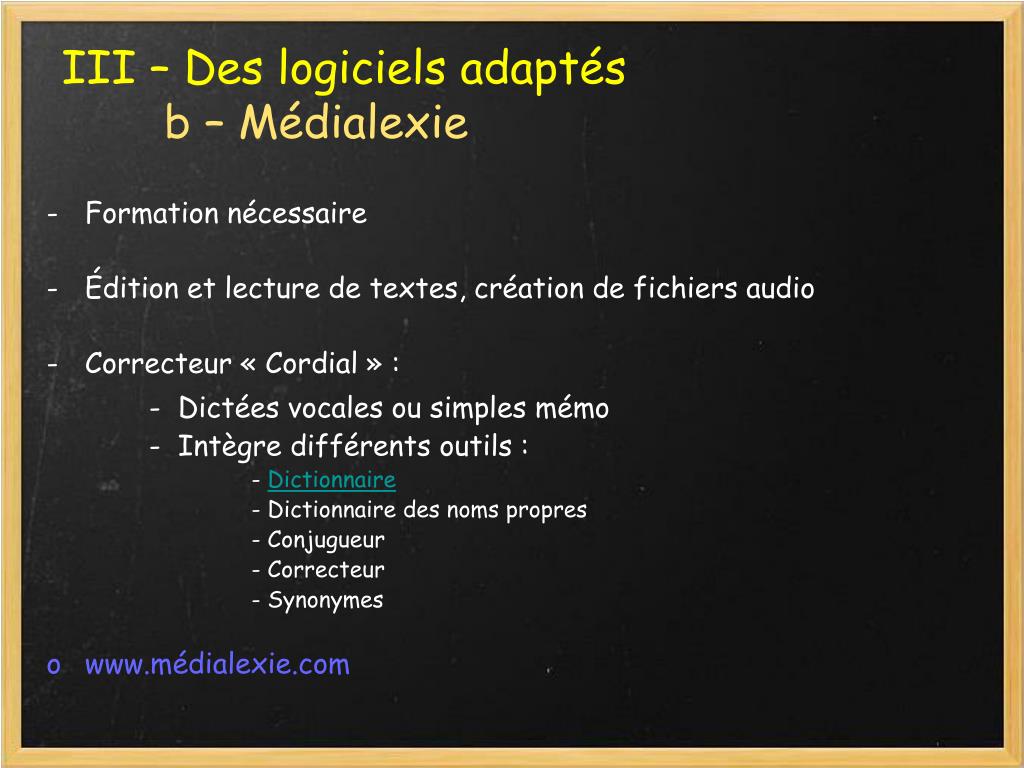 III – Des logiciels adaptés
b – Médialexie

- Formation nécessaire

- Édition et lecture de textes, création de fichiers audio

- Correcteur « Cordial » :
  - Dictées vocales ou simples mémo
  - Intègre différents outils :
    - Dictionnaire
    - Dictionnaire des noms propres
    - Conjugueur
    - Correcteur
    - Synonymes

o www.médialexie.com